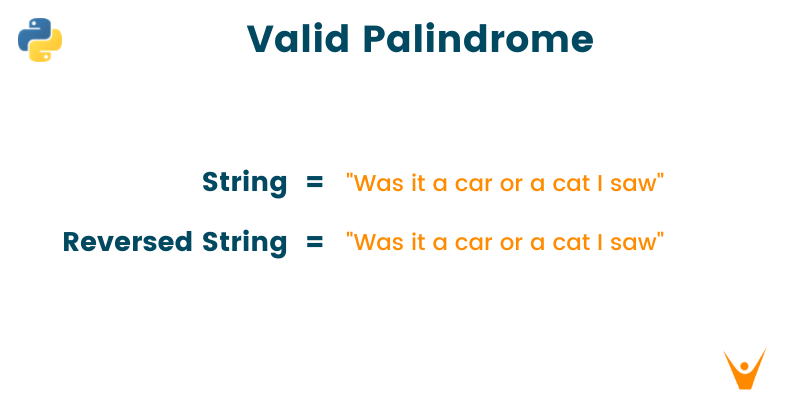 Valid Palindrome

String = "Was it a car or a cat I saw"

Reversed String = "Was it a car or a cat I saw"